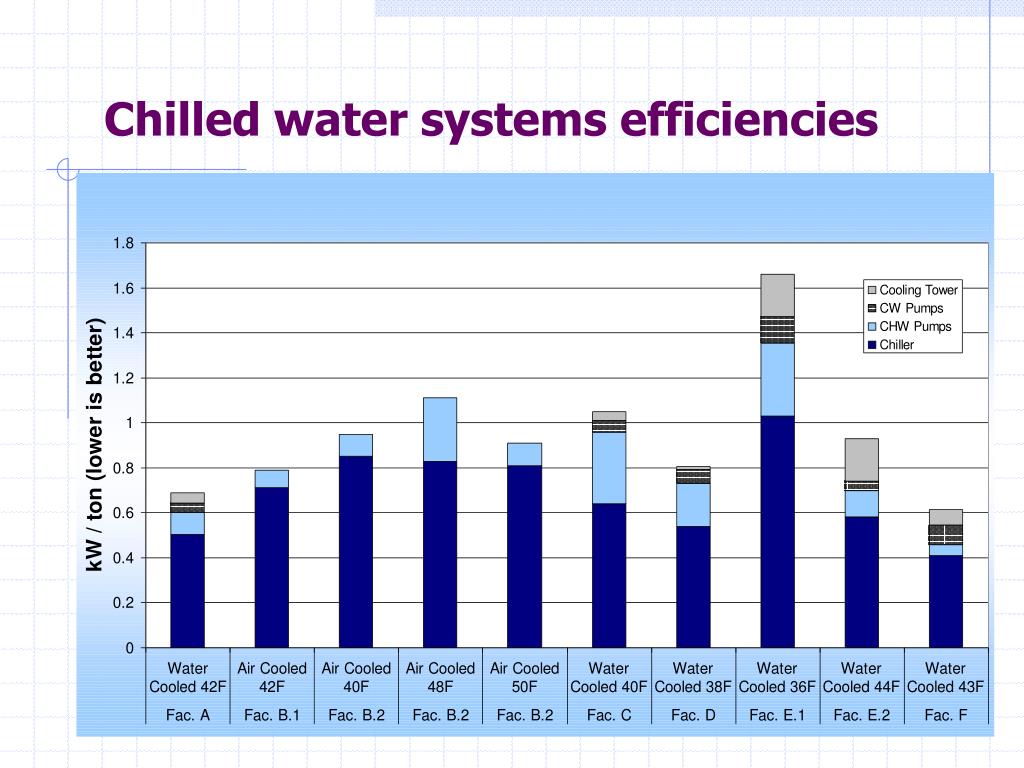 Chilled water systems efficiencies

kW / ton (lower is better)

1.8
1.6
1.4
1.2
1
0.8
0.6
0.4
0.2
0

Cooling Tower
CW Pumps
CHW Pumps
Chiller

| Water Cooled 42F | Air Cooled 42F | Air Cooled 40F | Air Cooled 48F | Air Cooled 50F | Water Cooled 40F | Water Cooled 38F | Water Cooled 36F | Water Cooled 44F | Water Cooled 43F |
|---|---|---|---|---|---|---|---|---|---|
| Fac. A | Fac. B.1 | Fac. B.2 | Fac. B.2 | Fac. B.2 | Fac. C | Fac. D | Fac. E.1 | Fac. E.2 | Fac. F |